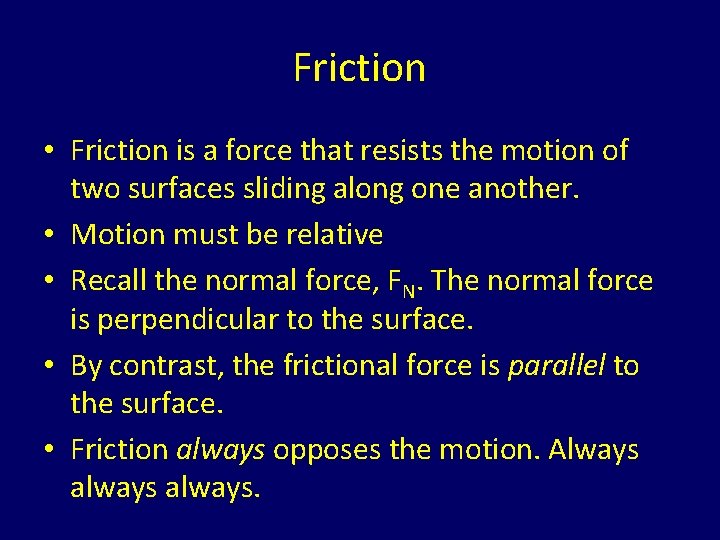 Friction

• Friction is a force that resists the motion of two surfaces sliding along one another.
• Motion must be relative
• Recall the normal force, $F_N$. The normal force is perpendicular to the surface.
• By contrast, the frictional force is parallel to the surface.
• Friction always opposes the motion. Always always always.